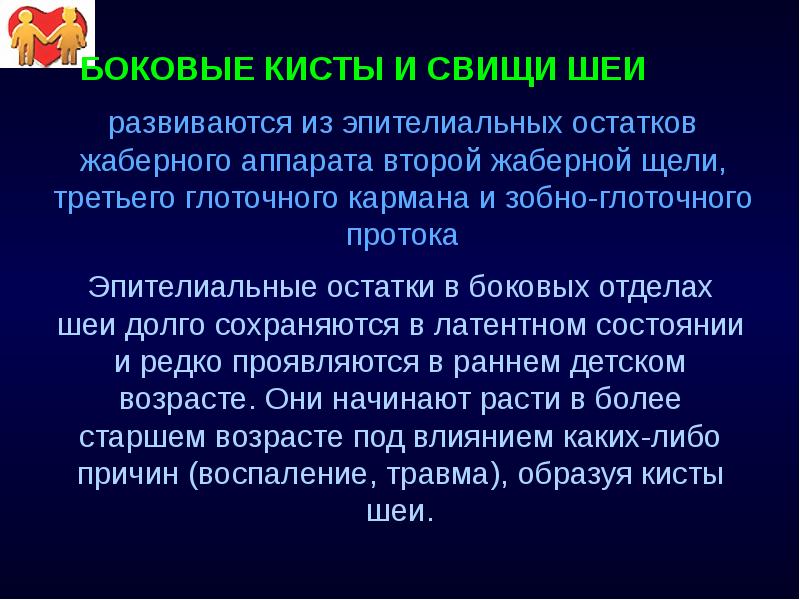 БОКОВЫЕ КИСТЫ И СВИЩИ ШЕИ

развиваются из эпителиальных остатков жаберного аппарата второй жаберной щели, третьего глоточного кармана и зобно-глоточного протока

Эпителиальные остатки в боковых отделах шеи долго сохраняются в латентном состоянии и редко проявляются в раннем детском возрасте. Они начинают расти в более старшем возрасте под влиянием каких-либо причин (воспаление, травма), образуя кисты шеи.